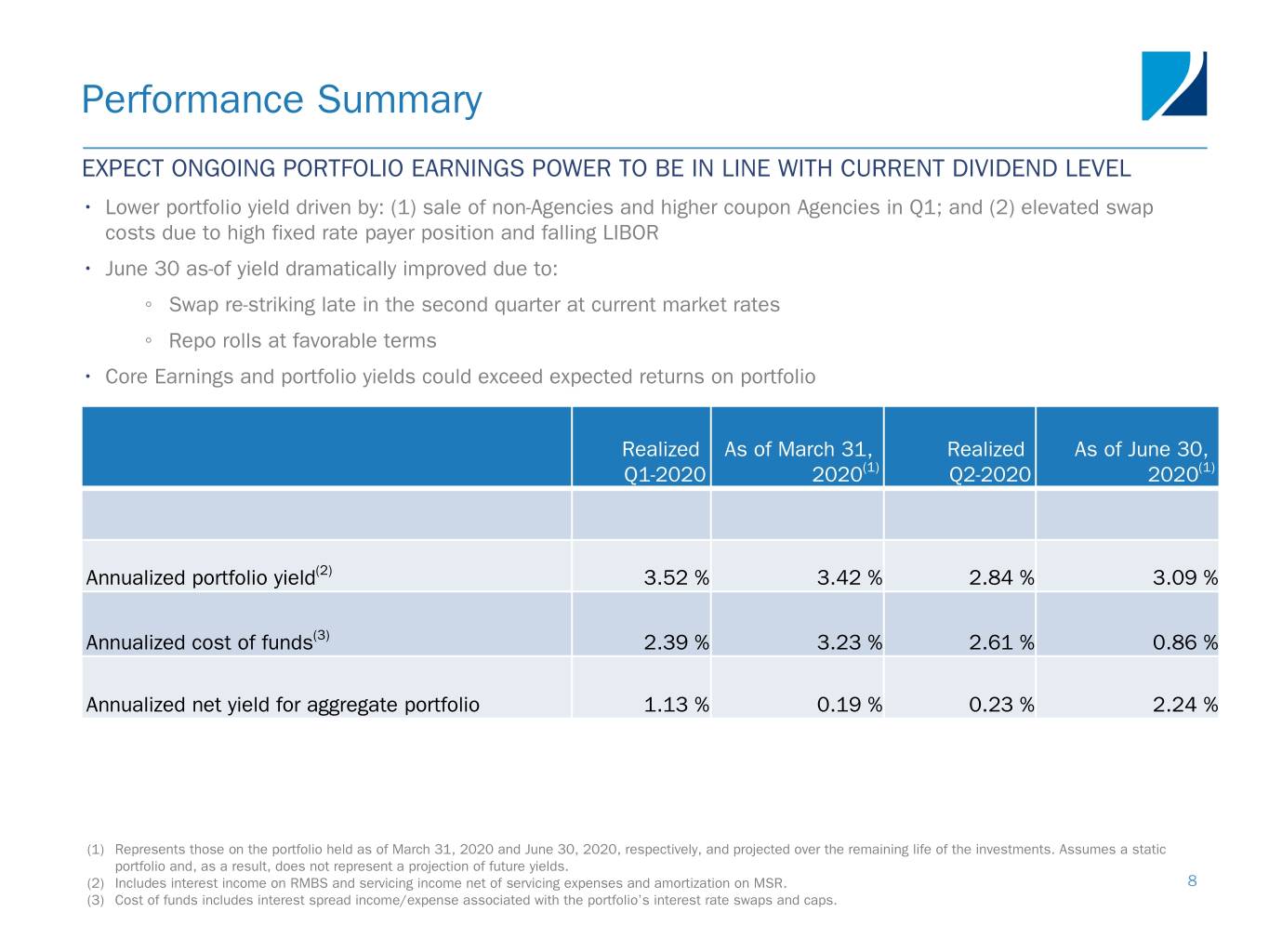 Performance Summary

EXPECT ONGOING PORTFOLIO EARNINGS POWER TO BE IN LINE WITH CURRENT DIVIDEND LEVEL

• Lower portfolio yield driven by: (1) sale of non-Agencies and higher coupon Agencies in Q1; and (2) elevated swap costs due to high fixed rate payer position and falling LIBOR

• June 30 as-of yield dramatically improved due to:

◦ Swap re-striking late in the second quarter at current market rates

◦ Repo rolls at favorable terms

• Core Earnings and portfolio yields could exceed expected returns on portfolio

| | Realized Q1-2020 | As of March 31, 2020$^{(1)}$ | Realized Q2-2020 | As of June 30, 2020$^{(1)}$ |
|---|---|---|---|---|
| | | | | |
| Annualized portfolio yield$^{(2)}$ | 3.52 % | 3.42 % | 2.84 % | 3.09 % |
| Annualized cost of funds$^{(3)}$ | 2.39 % | 3.23 % | 2.61 % | 0.86 % |
| Annualized net yield for aggregate portfolio | 1.13 % | 0.19 % | 0.23 % | 2.24 % |

(1) Represents those on the portfolio held as of March 31, 2020 and June 30, 2020, respectively, and projected over the remaining life of the investments. Assumes a static portfolio and, as a result, does not represent a projection of future yields.
(2) Includes interest income on RMBS and servicing income net of servicing expenses and amortization on MSR.
(3) Cost of funds includes interest spread income/expense associated with the portfolio's interest rate swaps and caps.

8